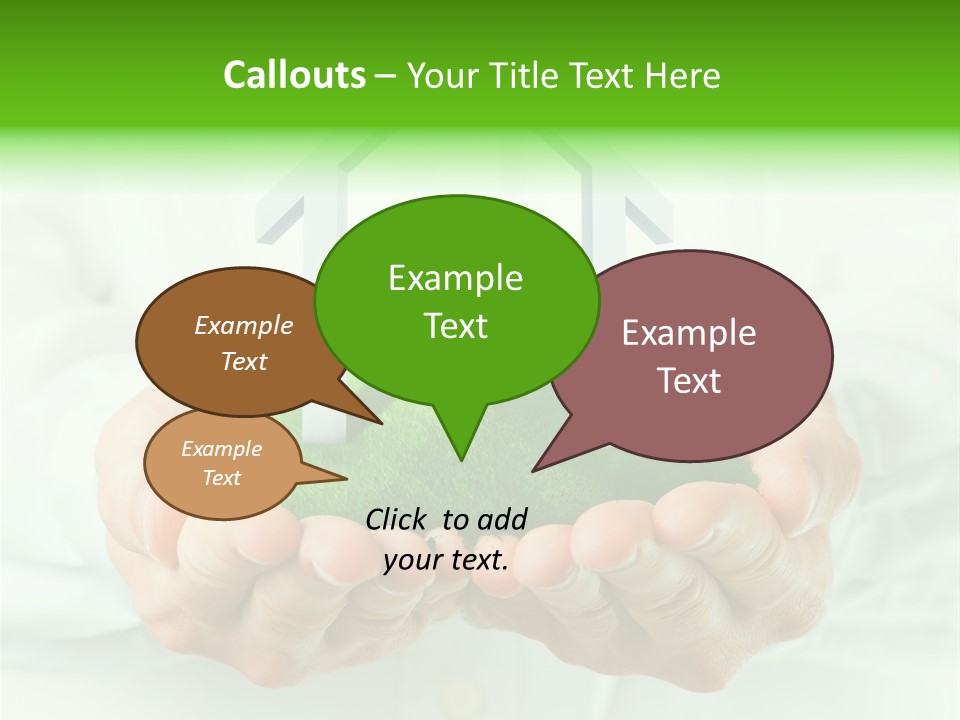 Callouts – Your Title Text Here

Example Text

Example Text

Example Text

Example Text

Click to add your text.